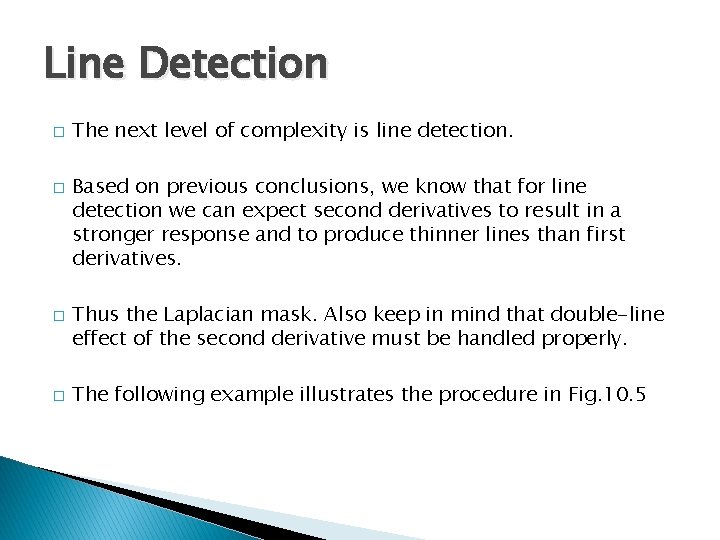 Line Detection

□ The next level of complexity is line detection.

□ Based on previous conclusions, we know that for line detection we can expect second derivatives to result in a stronger response and to produce thinner lines than first derivatives.

□ Thus the Laplacian mask. Also keep in mind that double-line effect of the second derivative must be handled properly.

□ The following example illustrates the procedure in Fig.10.5